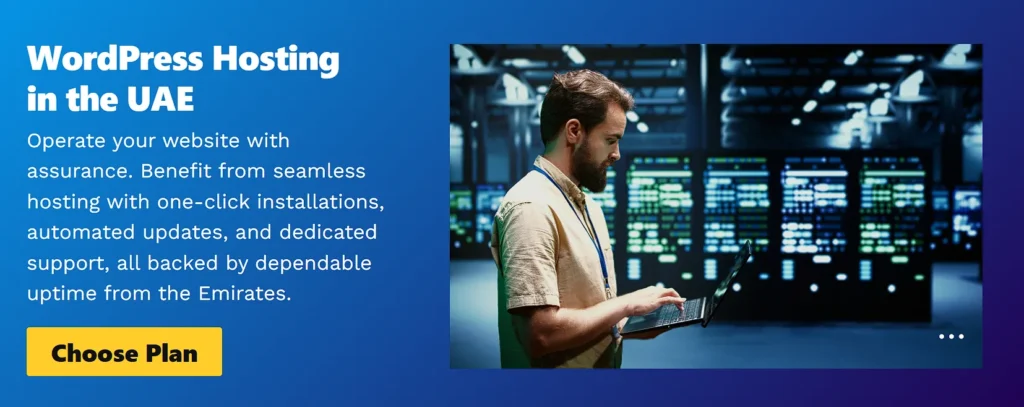 WordPress Hosting in the UAE

Operate your website with assurance. Benefit from seamless hosting with one-click installations, automated updates, and dedicated support, all backed by dependable uptime from the Emirates.

Choose Plan